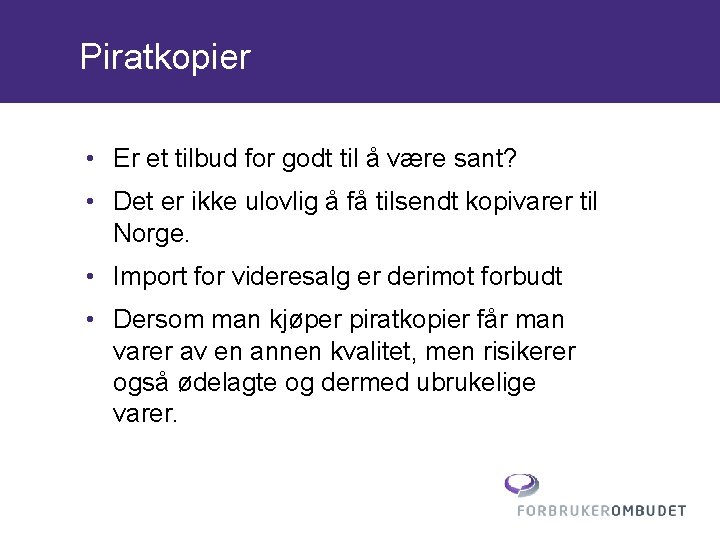 Piratkopier

• Er et tilbud for godt til å være sant?
• Det er ikke ulovlig å få tilsendt kopivarer til Norge.
• Import for videresalg er derimot forbudt
• Dersom man kjøper piratkopier får man varer av en annen kvalitet, men risikerer også ødelagte og dermed ubrukelige varer.

FORBRUKEROMBUDET